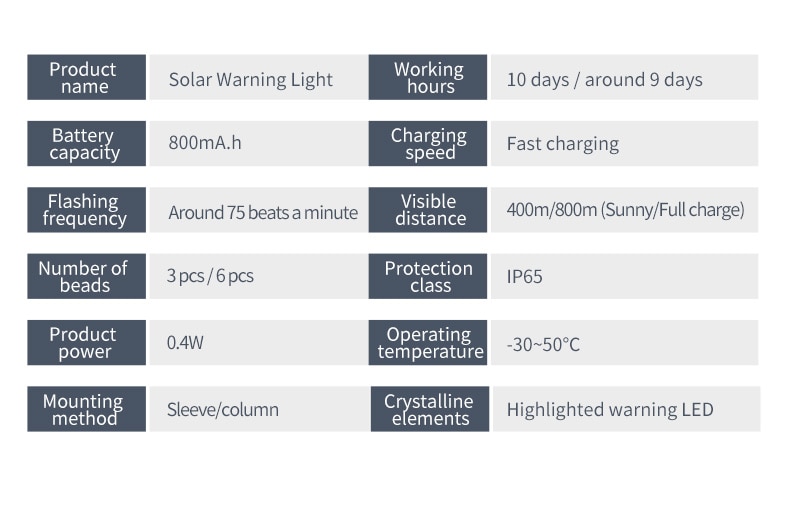 | Product name | Solar Warning Light | Working hours | 10 days / around 9 days |
|---|---|---|---|
| Battery capacity | 800mA.h | Charging speed | Fast charging |
| Flashing frequency | Around 75 beats a minute | Visible distance | 400m/800m (Sunny/Full charge) |
| Number of beads | 3 pcs / 6 pcs | Protection class | IP65 |
| Product power | 0.4W | Operating temperature | -30~50°C |
| Mounting method | Sleeve/column | Crystalline elements | Highlighted warning LED |